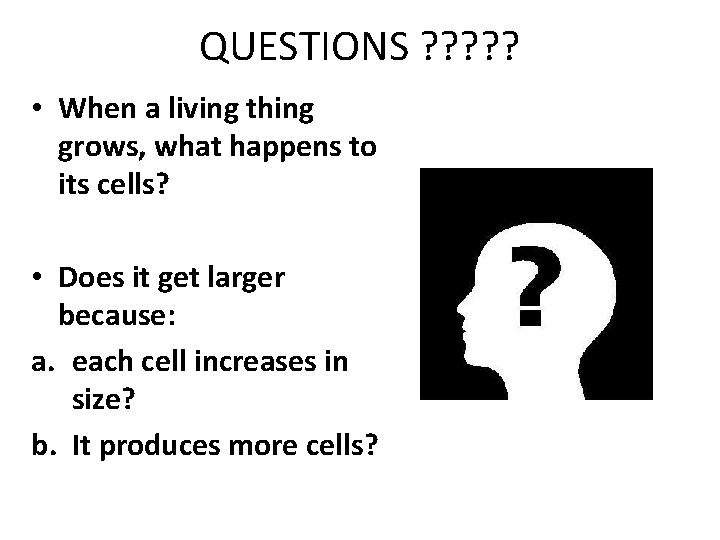 QUESTIONS ?????

• When a living thing grows, what happens to its cells?

• Does it get larger because:

a. each cell increases in size?

b. It produces more cells?

?